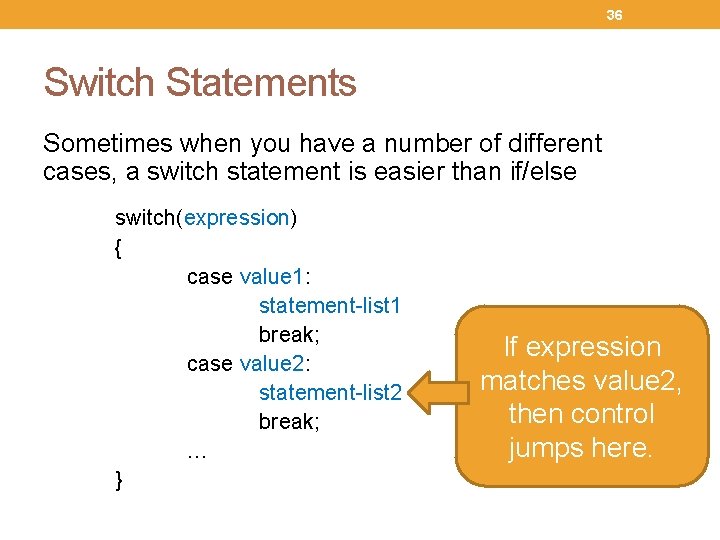 36

Switch Statements

Sometimes when you have a number of different cases, a switch statement is easier than if/else

switch(expression)
{
case value1:
statement-list1
break;
case value2:
statement-list2
break;
…
}

If expression matches value2, then control jumps here.